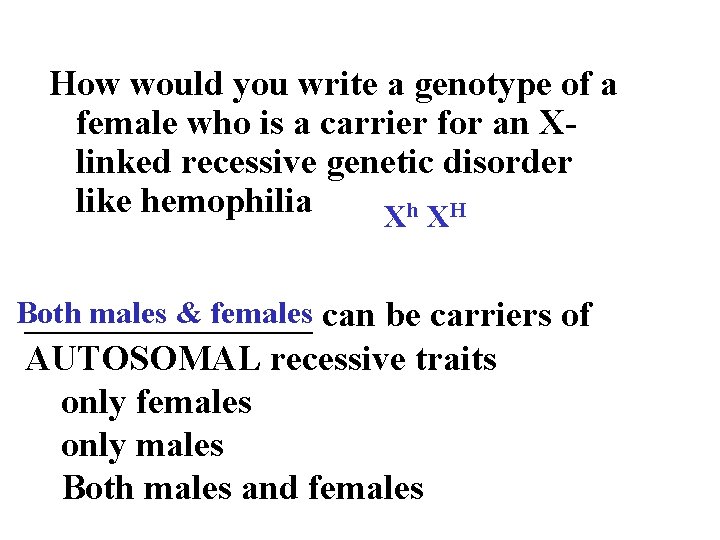 How would you write a genotype of a female who is a carrier for an X-linked recessive genetic disorder like hemophilia $X^h X^H$

Both males & females can be carriers of AUTOSOMAL recessive traits

only females

only males

Both males and females